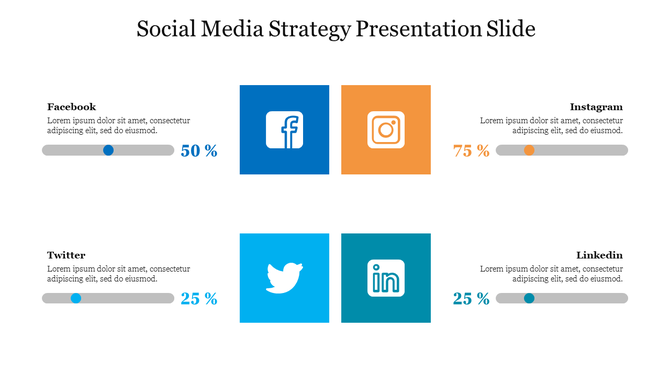 Social Media Strategy Presentation Slide

Facebook
Lorem ipsum dolor sit amet, consectetur adipiscing elit, sed do eiusmod.
50 %

Instagram
Lorem ipsum dolor sit amet, consectetur adipiscing elit, sed do eiusmod.
75 %

Twitter
Lorem ipsum dolor sit amet, consectetur adipiscing elit, sed do eiusmod.
25 %

Linkedin
Lorem ipsum dolor sit amet, consectetur adipiscing elit, sed do eiusmod.
25 %